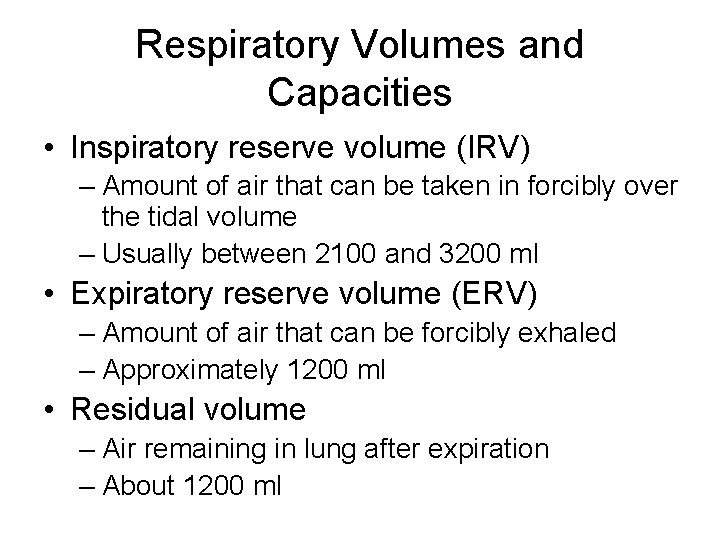 Respiratory Volumes and Capacities

• Inspiratory reserve volume (IRV)
– Amount of air that can be taken in forcibly over the tidal volume
– Usually between 2100 and 3200 ml

• Expiratory reserve volume (ERV)
– Amount of air that can be forcibly exhaled
– Approximately 1200 ml

• Residual volume
– Air remaining in lung after expiration
– About 1200 ml